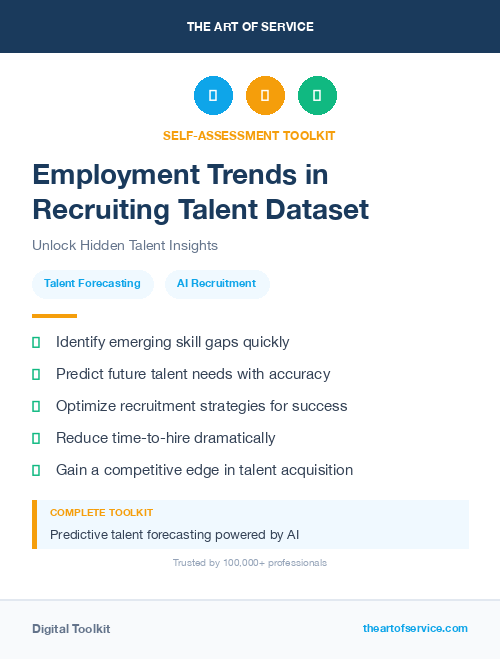 THE ART OF SERVICE

SELF-ASSESSMENT TOOLKIT

Employment Trends in Recruiting Talent Dataset

Unlock Hidden Talent Insights

Talent Forecasting

AI Recruitment

Identify emerging skill gaps quickly

Predict future talent needs with accuracy

Optimize recruitment strategies for success

Reduce time-to-hire dramatically

Gain a competitive edge in talent acquisition

COMPLETE TOOLKIT

Predictive talent forecasting powered by AI

Trusted by 100,000+ professionals

Digital Toolkit

theartofservice.com